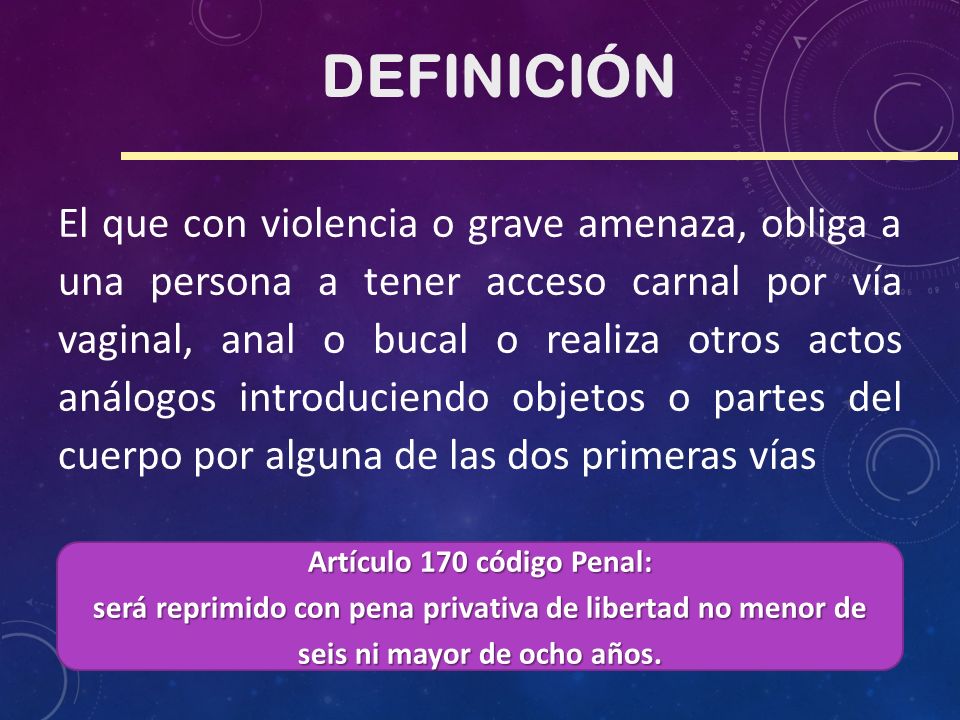 DEFINICIÓN

El que con violencia o grave amenaza, obliga a una persona a tener acceso carnal por vía vaginal, anal o bucal o realiza otros actos análogos introduciendo objetos o partes del cuerpo por alguna de las dos primeras vías

Artículo 170 código Penal:
será reprimido con pena privativa de libertad no menor de seis ni mayor de ocho años.